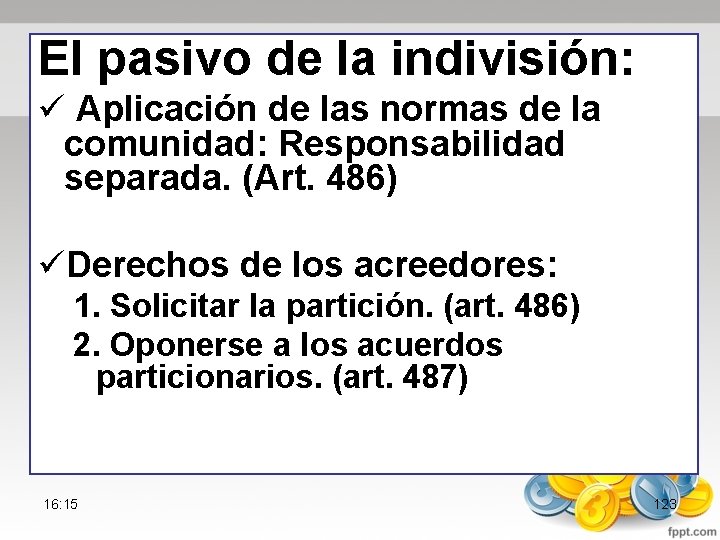 El pasivo de la indivisión:

✓ Aplicación de las normas de la comunidad: Responsabilidad separada. (Art. 486)

✓Derechos de los acreedores:

1. Solicitar la partición. (art. 486)

2. Oponerse a los acuerdos particionarios. (art. 487)

16:15

123

fppt.com